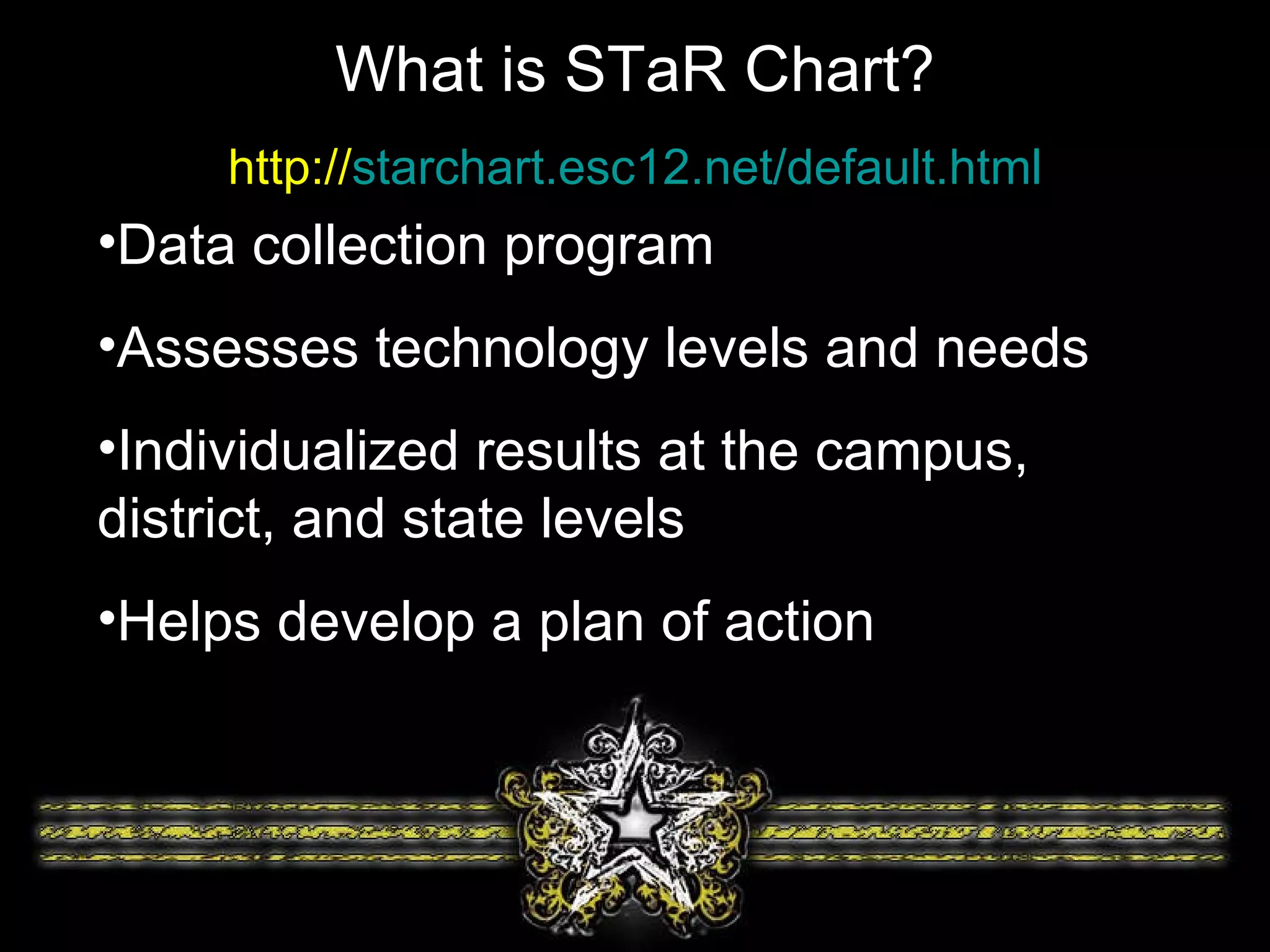 What is STaR Chart?

http://starchart.esc12.net/default.html

•Data collection program

•Assesses technology levels and needs

•Individualized results at the campus, district, and state levels

•Helps develop a plan of action